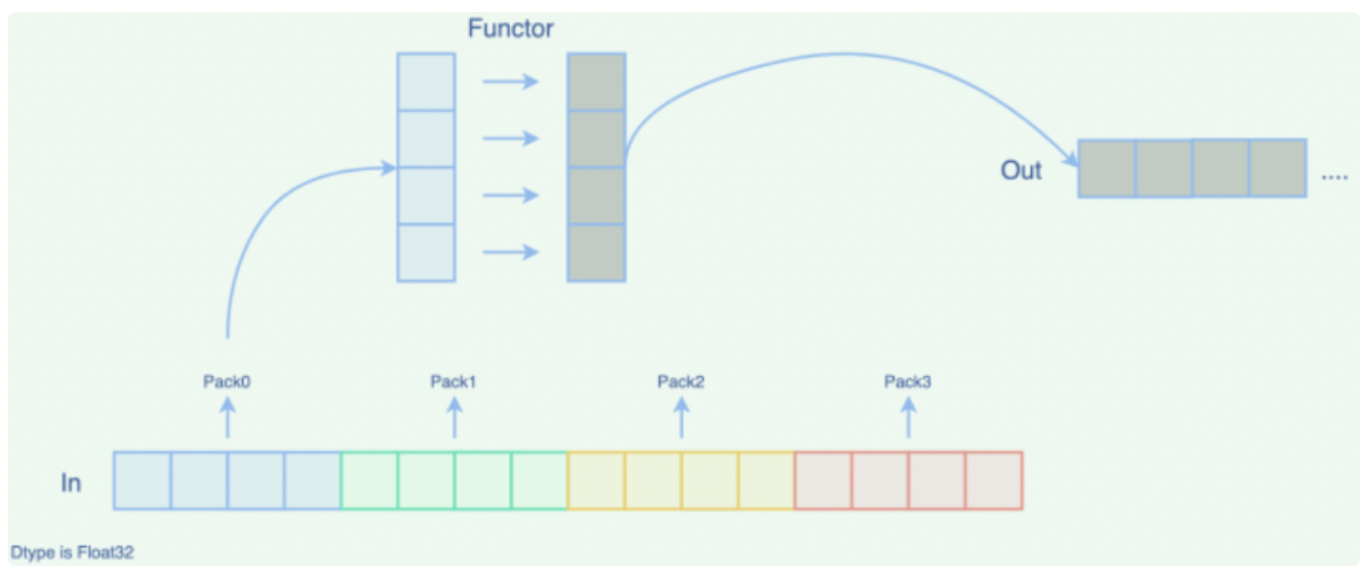 Functor

Out ....

Pack0

Pack1

Pack2

Pack3

In

Dtype is Float32